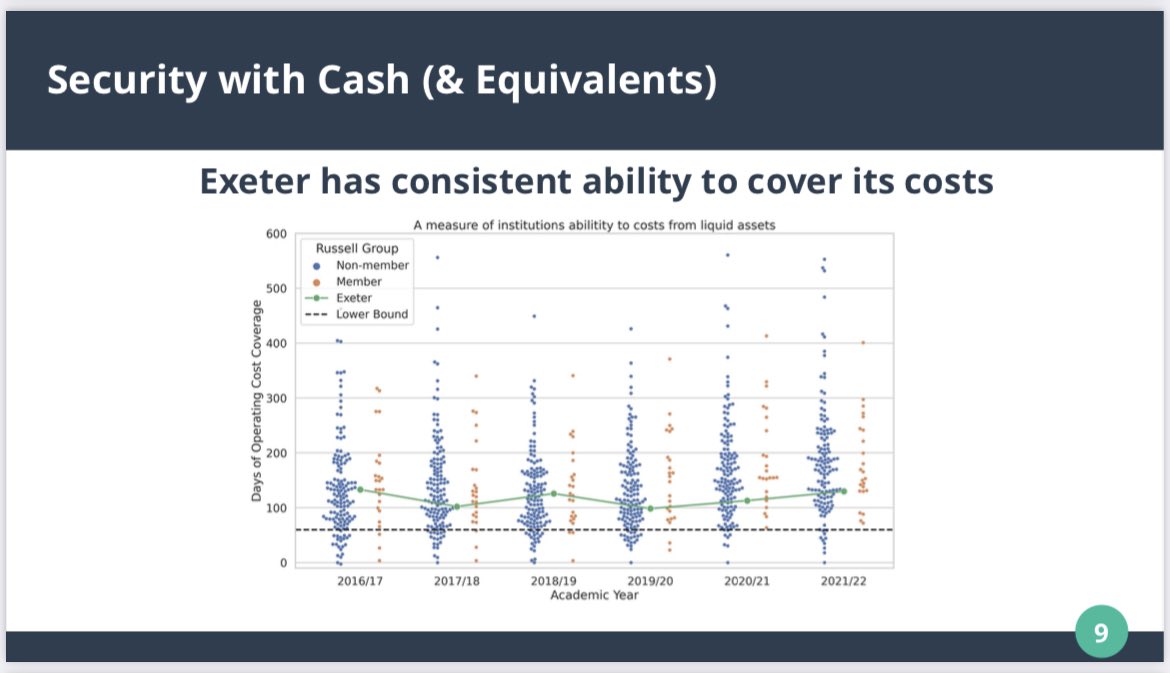 Security with Cash (& Equivalents)

Exeter has consistent ability to cover its costs

A measure of institutions abilitity to costs from liquid assets

Russell Group
Non-member
Member
Exeter
Lower Bound

Days of Operating Cost Coverage

600
500
400
300
200
100
0

2016/17
2017/18
2018/19
2019/20
2020/21
2021/22

Academic Year

9